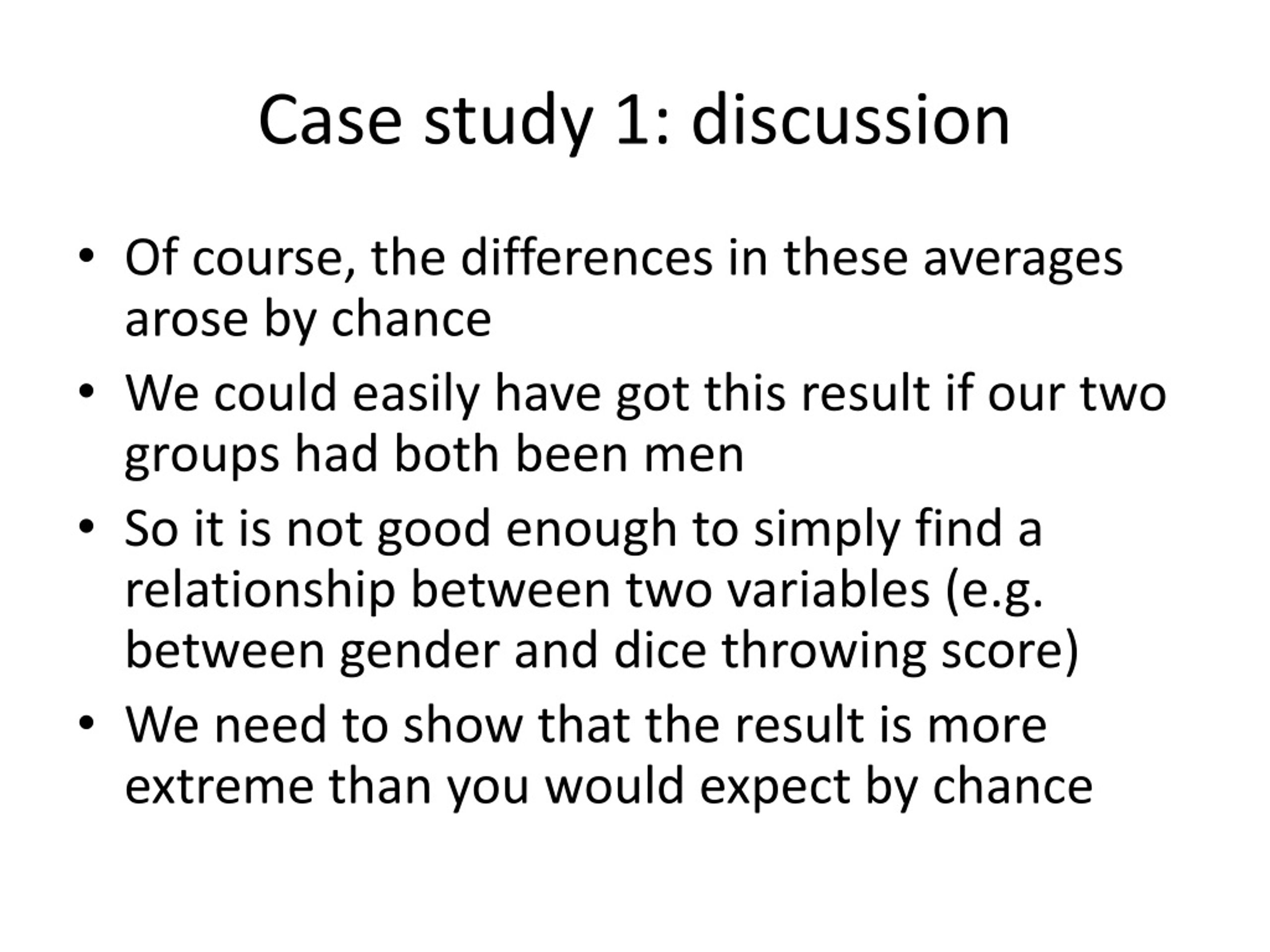 Case study 1: discussion

• Of course, the differences in these averages arose by chance
• We could easily have got this result if our two groups had both been men
• So it is not good enough to simply find a relationship between two variables (e.g. between gender and dice throwing score)
• We need to show that the result is more extreme than you would expect by chance